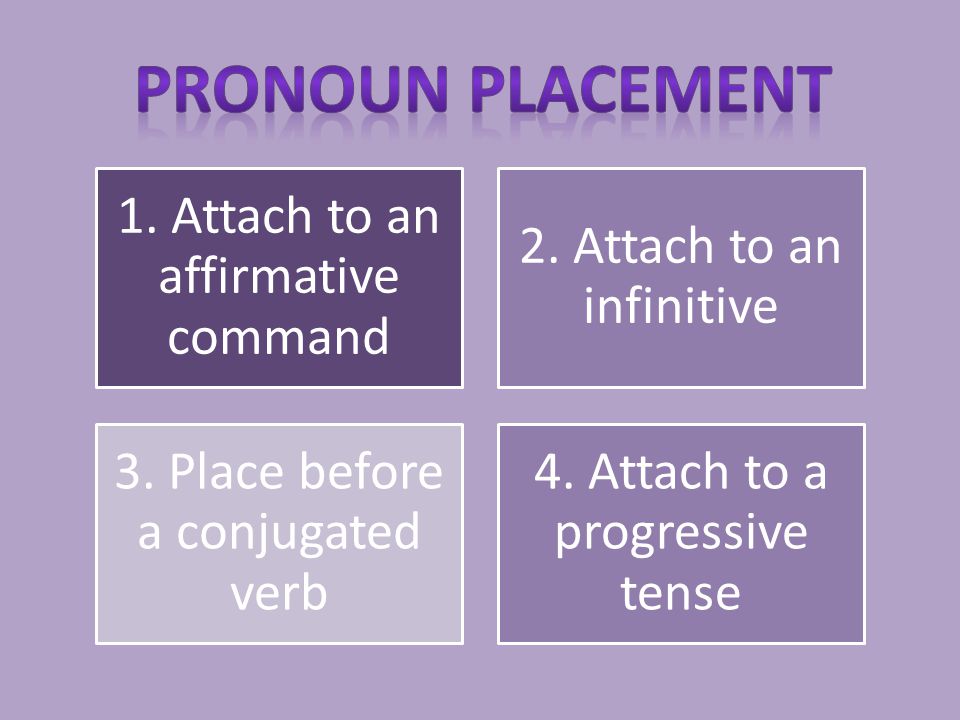 PRONOUN PLACEMENT

1. Attach to an affirmative command

2. Attach to an infinitive

3. Place before a conjugated verb

4. Attach to a progressive tense